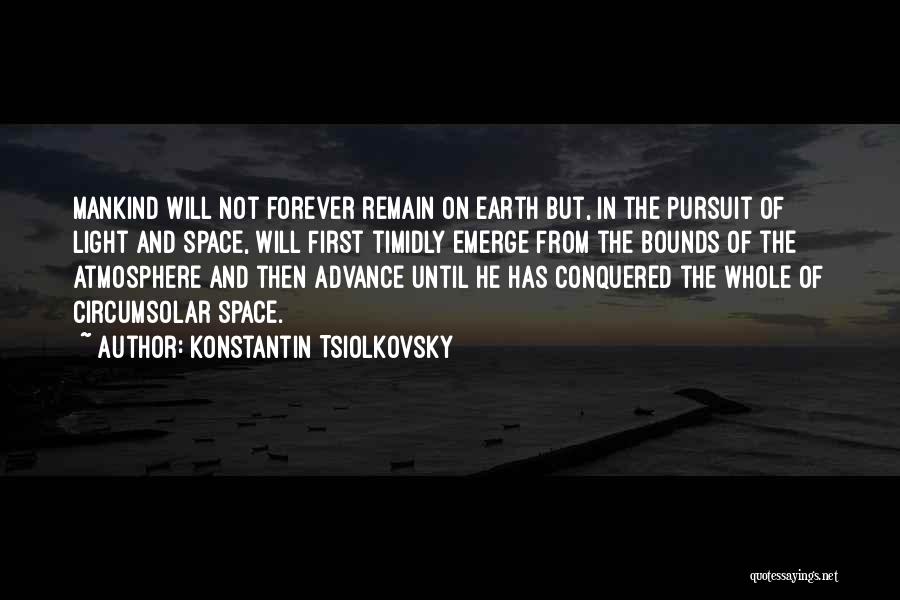 MANKIND WILL NOT FOREVER REMAIN ON EARTH BUT, IN THE PURSUIT OF LIGHT AND SPACE, WILL FIRST TIMIDLY EMERGE FROM THE BOUNDS OF THE ATMOSPHERE AND THEN ADVANCE UNTIL HE HAS CONQUERED THE WHOLE OF CIRCUMSOLAR SPACE.

~ AUTHOR: KONSTANTIN TSIOLKOVSKY

quotessayings.net